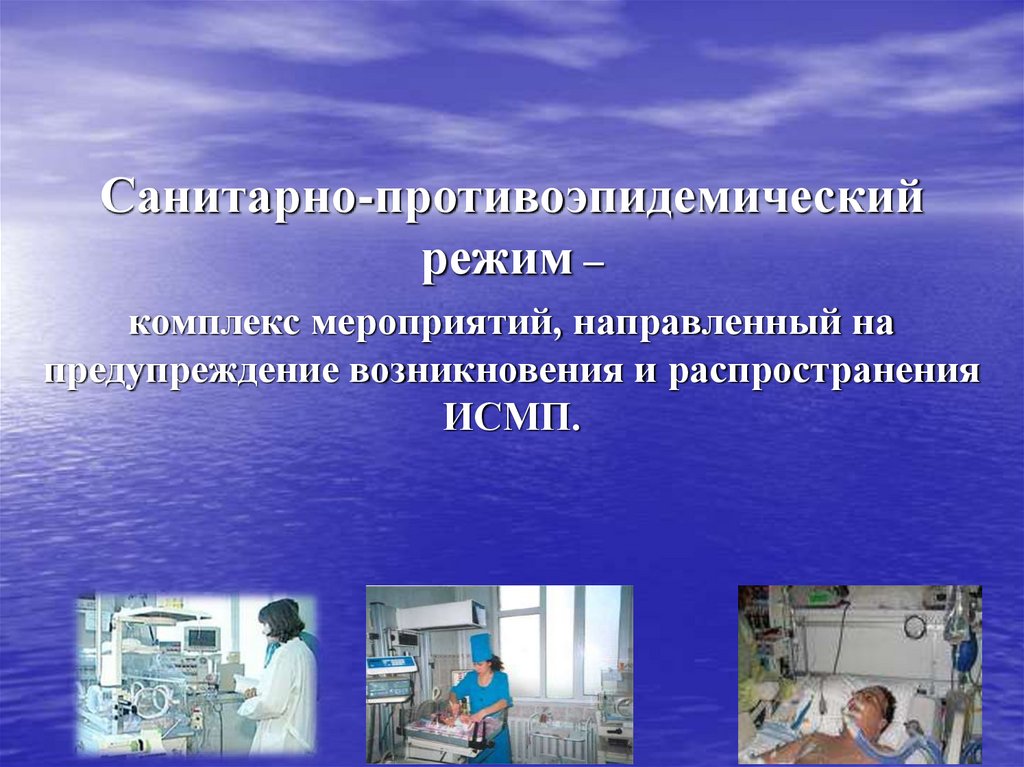 Санитарно-противоэпидемический режим –

комплекс мероприятий, направленный на предупреждение возникновения и распространения ИСМП.